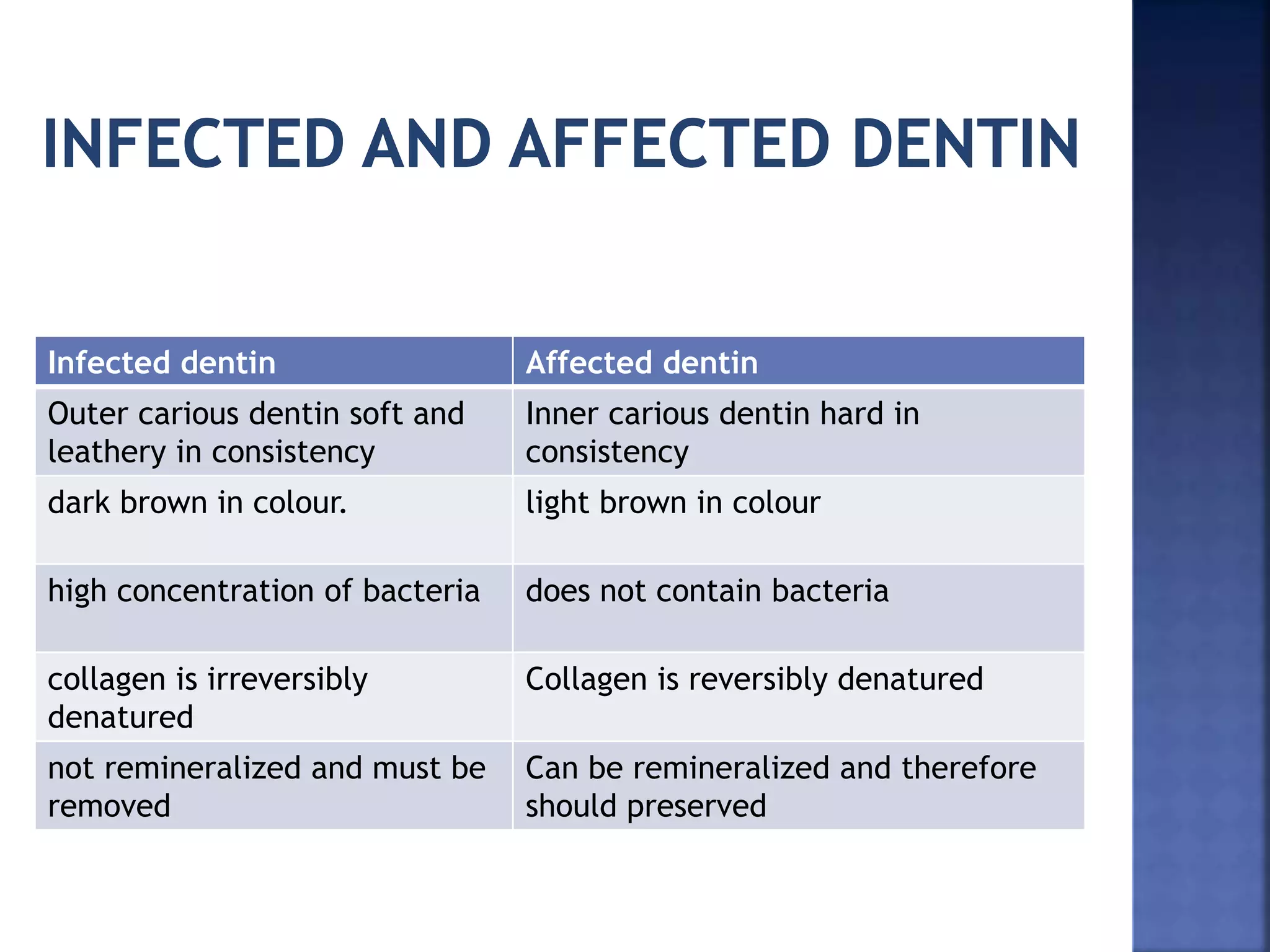 INFECTED AND AFFECTED DENTIN

| Infected dentin | Affected dentin |
|---|---|
| Outer carious dentin soft and leathery in consistency | Inner carious dentin hard in consistency |
| dark brown in colour. | light brown in colour |
| high concentration of bacteria | does not contain bacteria |
| collagen is irreversibly denatured | Collagen is reversibly denatured |
| not remineralized and must be removed | Can be remineralized and therefore should preserved |